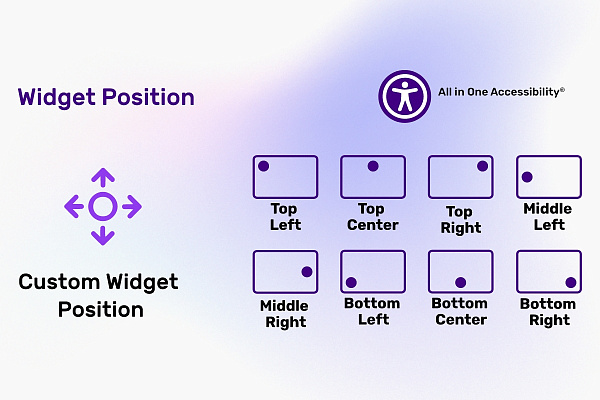 Widget Position

All in One Accessibility®

Custom Widget Position

Top Left

Top Center

Top Right

Middle Left

Middle Right

Bottom Left

Bottom Center

Bottom Right